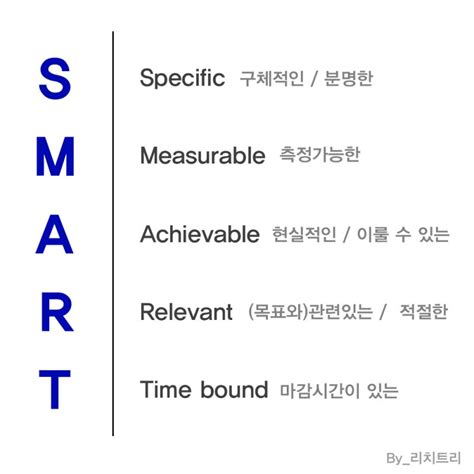 S
M
A
R
T

Specific 구체적인 / 분명한

Measurable 측정가능한

Achievable 현실적인 / 이룰 수 있는

Relevant (목표와)관련있는 / 적절한

Time bound 마감시간이 있는

By_리치트리